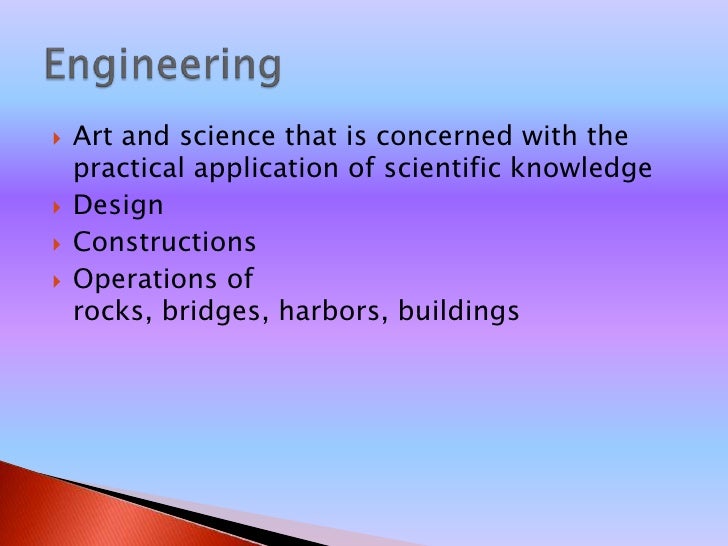 Engineering

Art and science that is concerned with the practical application of scientific knowledge

Design

Constructions

Operations of rocks, bridges, harbors, buildings